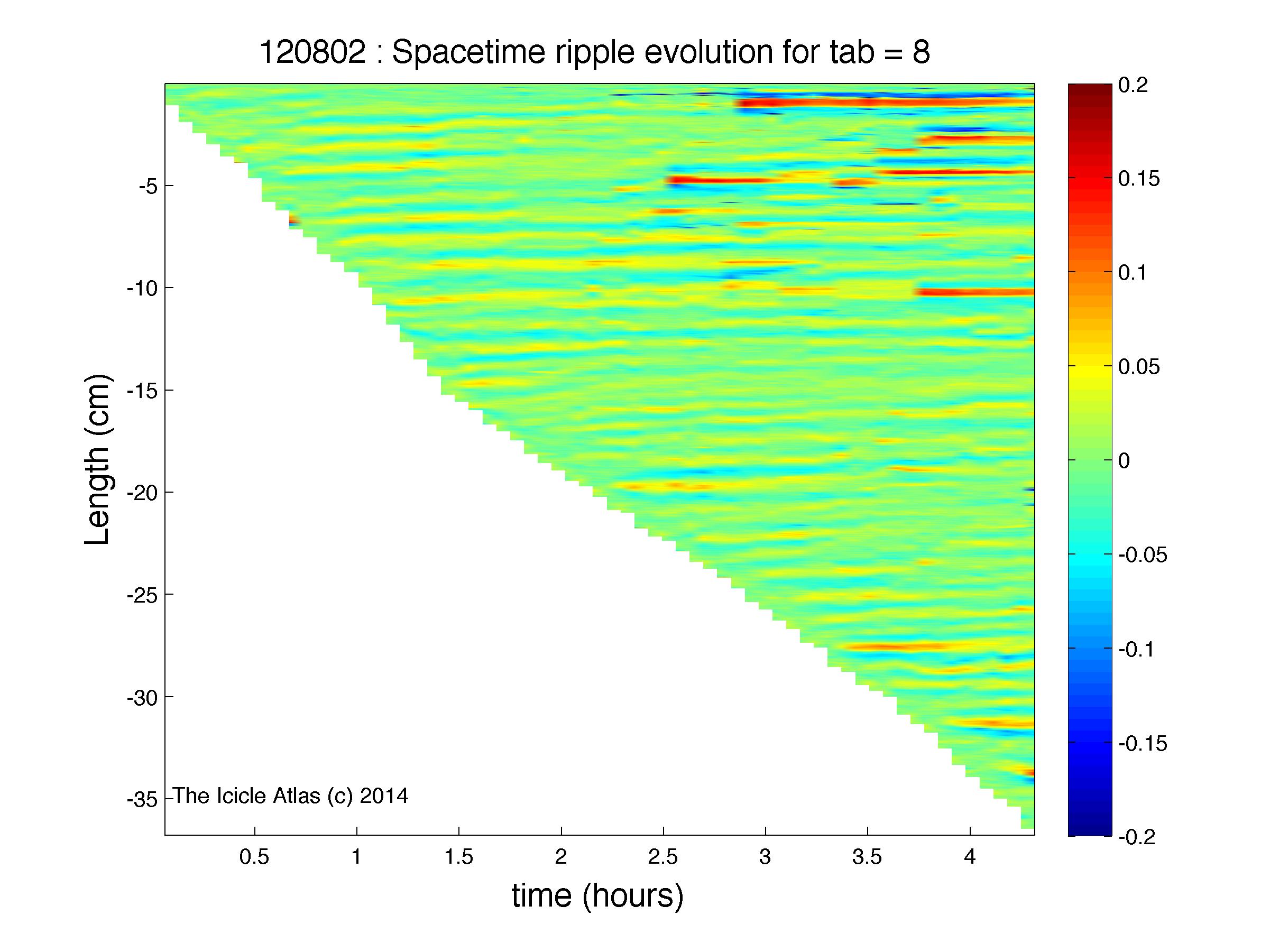 120802 : Spacetime ripple evolution for tab = 8

Length (cm)

-5
-10
-15
-20
-25
-30
-35

The Icicle Atlas (c) 2014

0.5
1
1.5
2
2.5
3
3.5
4

time (hours)

0.2
0.15
0.1
0.05
0
-0.05
-0.1
-0.15
-0.2